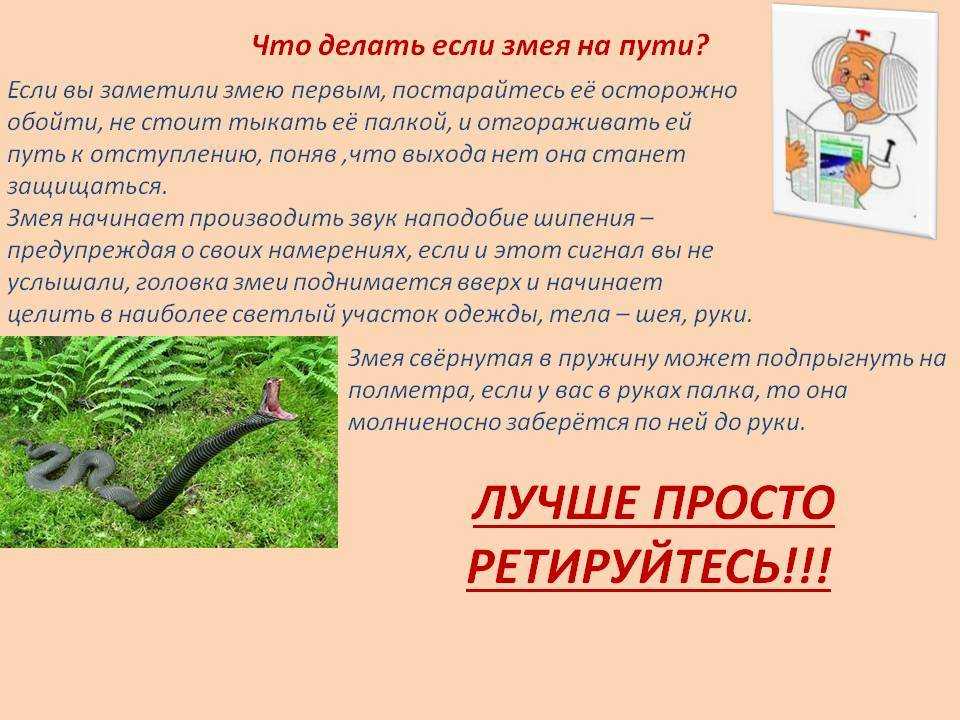 Что делать если змея на пути?

Если вы заметили змею первым, постарайтесь её осторожно обойти, не стоит тыкать её палкой, и отгораживать ей путь к отступлению, поняв ,что выхода нет она станет защищаться.
Змея начинает производить звук наподобие шипения – предупреждая о своих намерениях, если и этот сигнал вы не услышали, головка змеи поднимается вверх и начинает целить в наиболее светлый участок одежды, тела – шея, руки.

Змея свёрнутая в пружину может подпрыгнуть на полметра, если у вас в руках палка, то она молниеносно заберётся по ней до руки.

ЛУЧШЕ ПРОСТО РЕТИРУЙТЕСЬ!!!